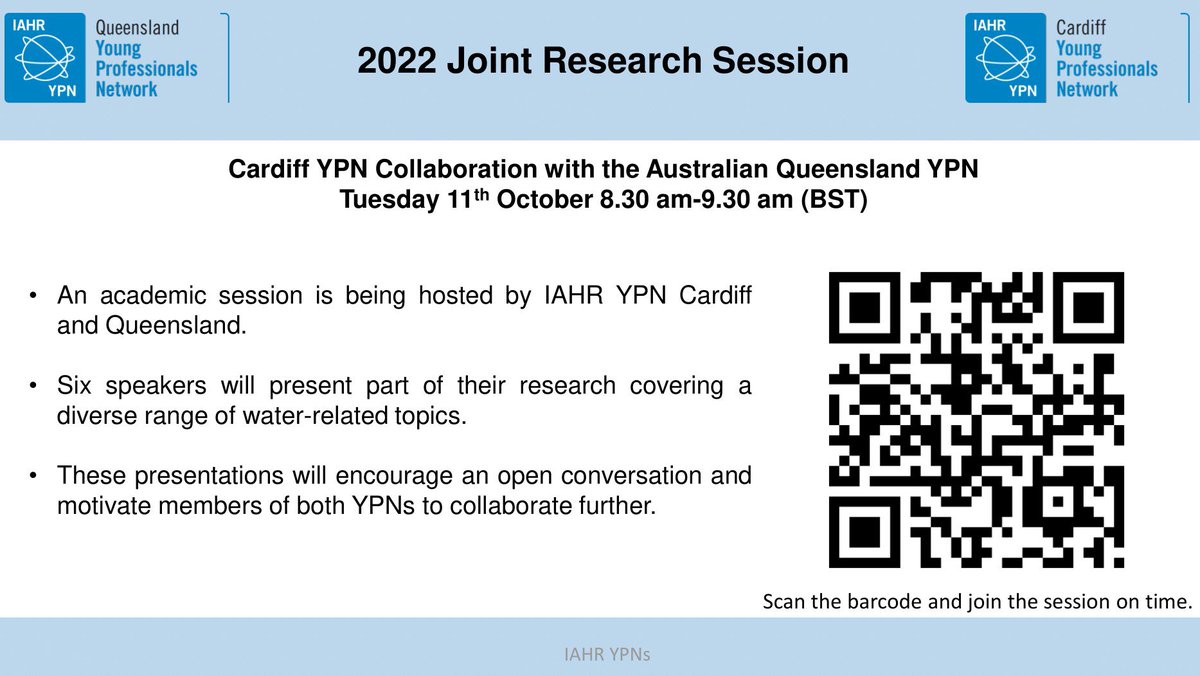 IAHR YPN Queensland Young Professionals Network

2022 Joint Research Session

IAHR YPN Cardiff Young Professionals Network

Cardiff YPN Collaboration with the Australian Queensland YPN
Tuesday 11$^{th}$ October 8.30 am-9.30 am (BST)

• An academic session is being hosted by IAHR YPN Cardiff and Queensland.

• Six speakers will present part of their research covering a diverse range of water-related topics.

• These presentations will encourage an open conversation and motivate members of both YPNs to collaborate further.

Scan the barcode and join the session on time.

IAHR YPNs